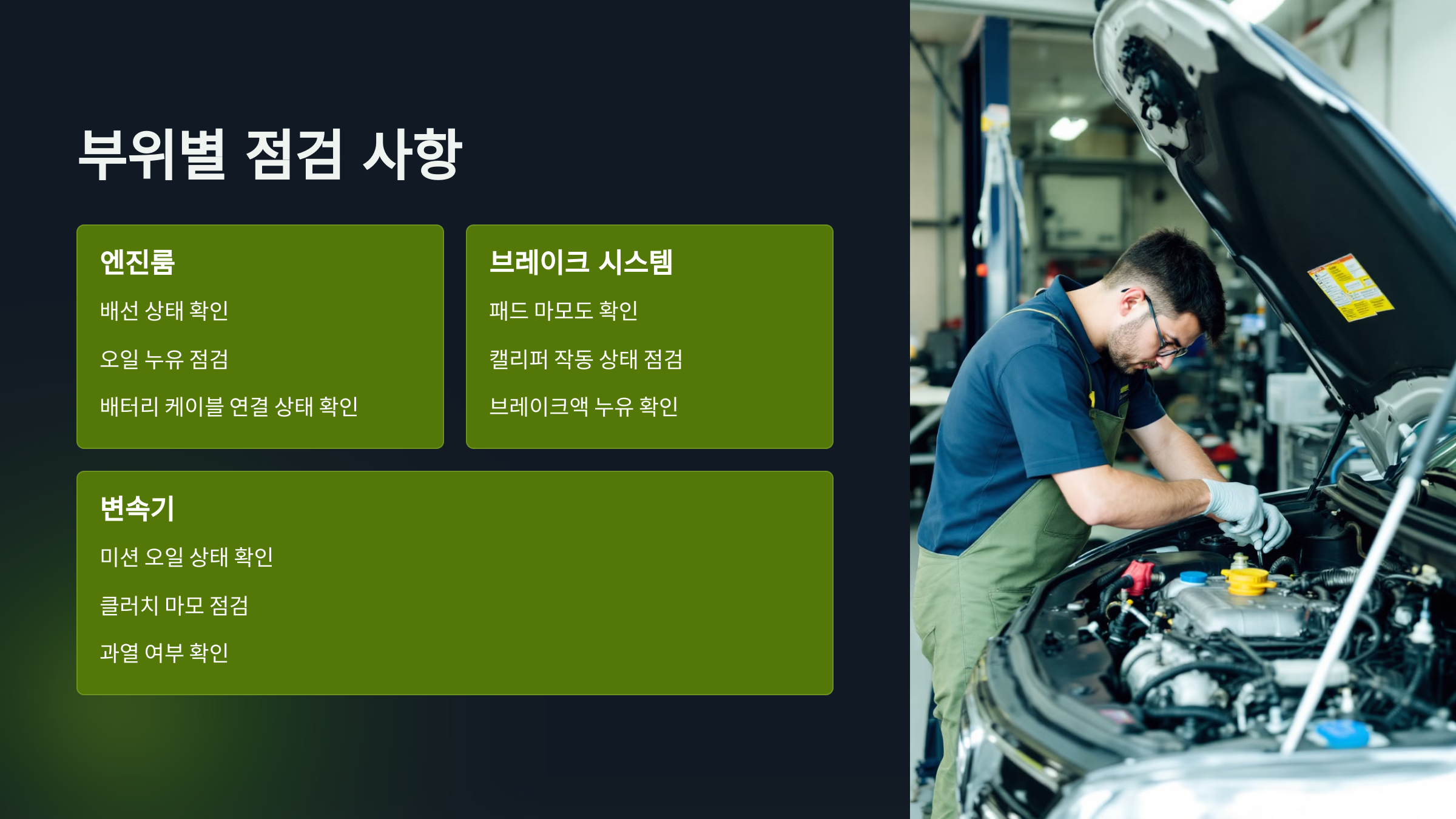 부위별 점검 사항

엔진룸

배선 상태 확인

오일 누유 점검

배터리 케이블 연결 상태 확인

브레이크 시스템

패드 마모도 확인

캘리퍼 작동 상태 점검

브레이크액 누유 확인

변속기

미션 오일 상태 확인

클러치 마모 점검

과열 여부 확인